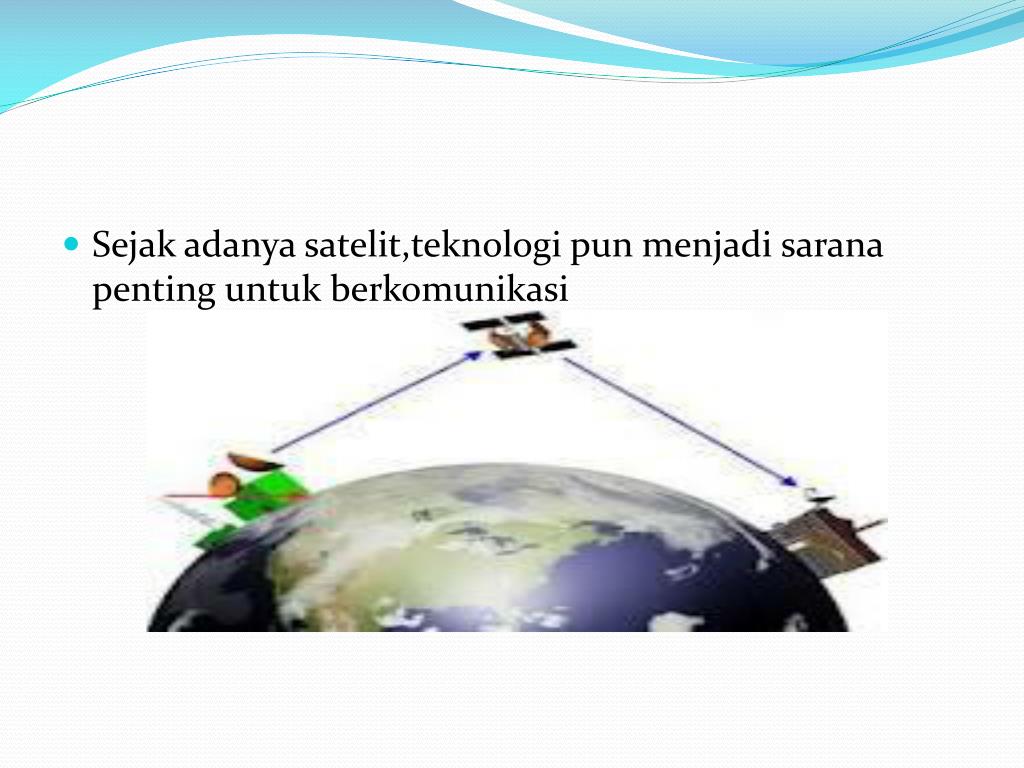 Sejak adanya satelit,teknologi pun menjadi sarana penting untuk berkomunikasi